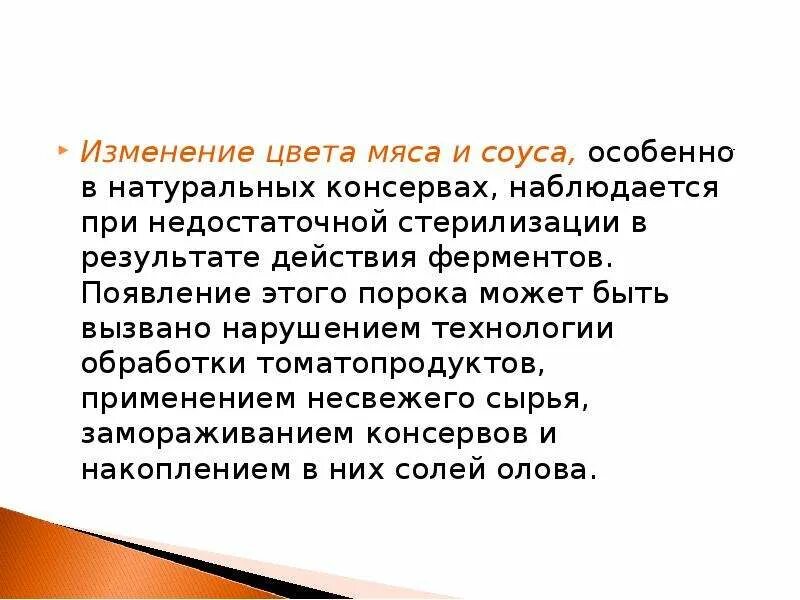 Изменение цвета мяса и соуса, особенно в натуральных консервах, наблюдается при недостаточной стерилизации в результате действия ферментов. Появление этого порока может быть вызвано нарушением технологии обработки томатопродуктов, применением несвежего сырья, замораживанием консервов и накоплением в них солей олова.